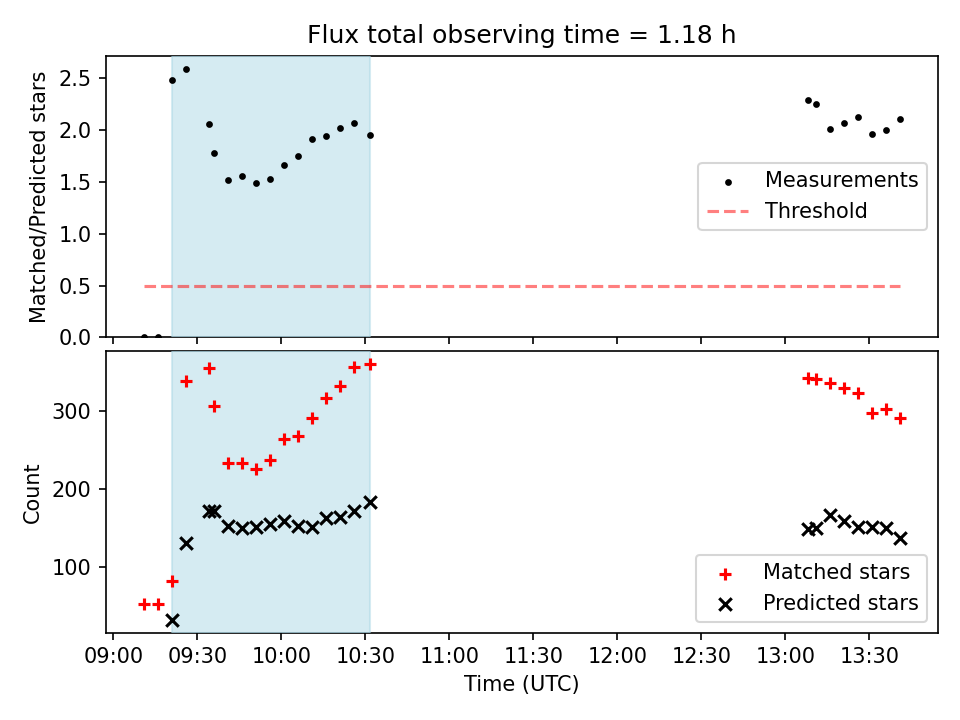 Flux total observing time = 1.18 h

Matched/Predicted stars
2.5
2.0
1.5
1.0
0.5
0.0

Measurements
Threshold

Count
300
200
100

Matched stars
Predicted stars

09:00 09:30 10:00 10:30 11:00 11:30 12:00 12:30 13:00 13:30
Time (UTC)